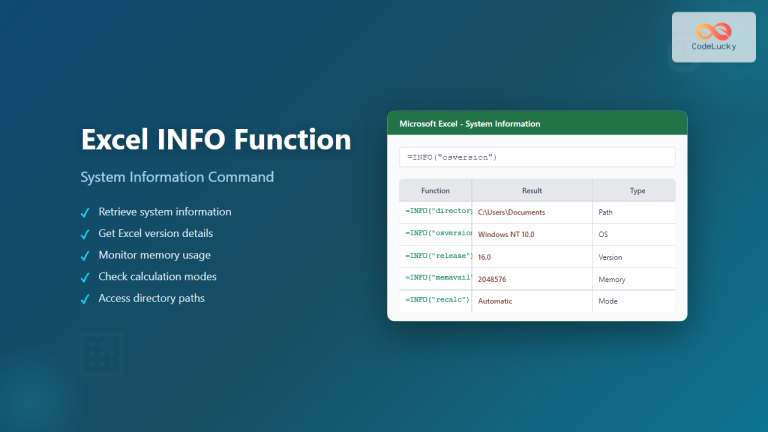 CodeLucky

Excel INFO Function

System Information Command

✓ Retrieve system information
✓ Get Excel version details
✓ Monitor memory usage
✓ Check calculation modes
✓ Access directory paths

Microsoft Excel - System Information

=INFO("osversion")

| Function | Result | Type |
|---|---|---|
| =INFO("directory | C:\Users\Documents | Path |
| =INFO("osversion | Windows NT 10.0 | OS |
| =INFO("release") | 16.0 | Version |
| =INFO("memavail" | 2048576 | Memory |
| =INFO("recalc") | Automatic | Mode |